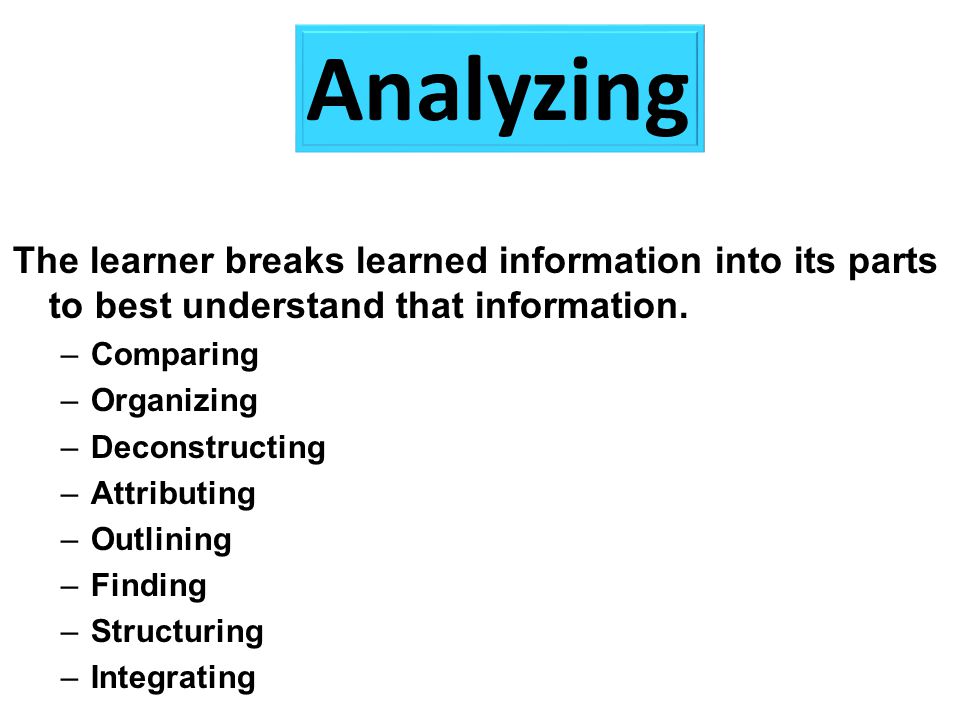 Analyzing

The learner breaks learned information into its parts to best understand that information.

– Comparing
– Organizing
– Deconstructing
– Attributing
– Outlining
– Finding
– Structuring
– Integrating